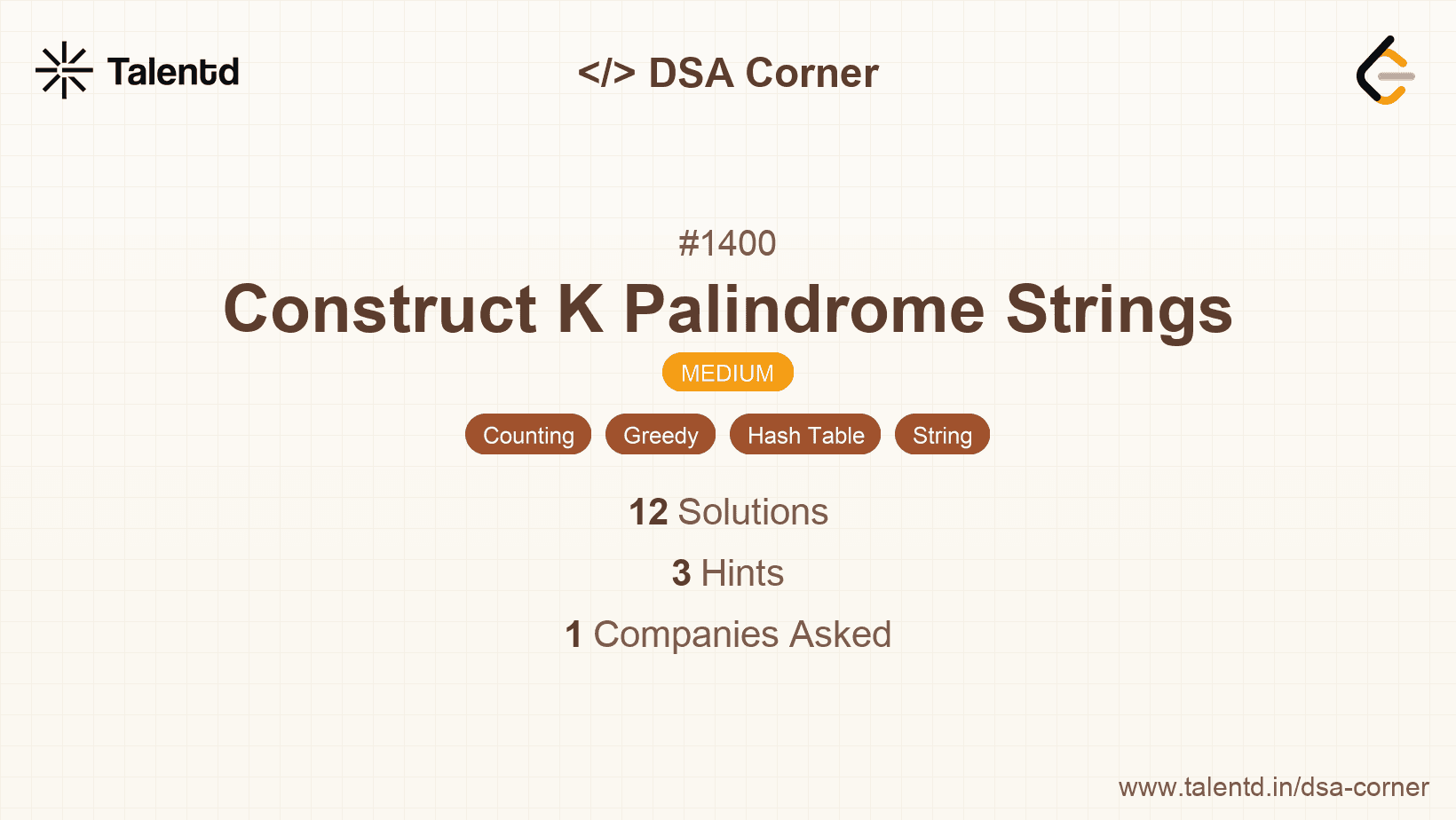 Talentd

</> DSA Corner

#1400

Construct K Palindrome Strings

MEDIUM

Counting Greedy Hash Table String

12 Solutions

3 Hints

1 Companies Asked

www.talentd.in/dsa-corner